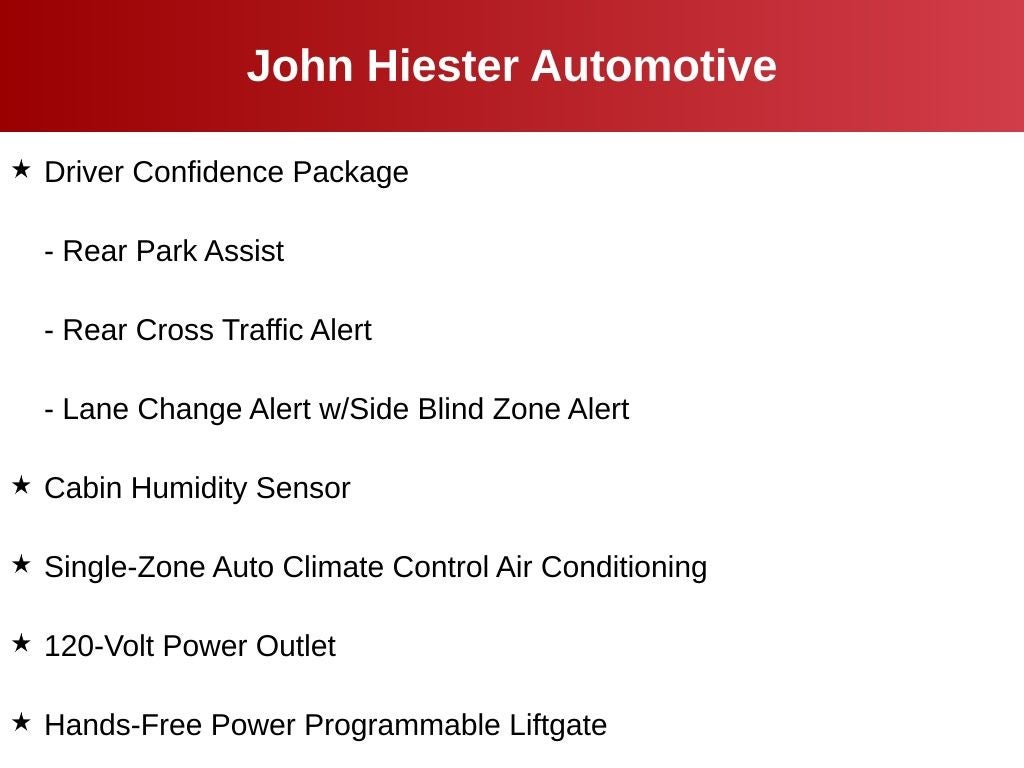 John Hiester Automotive

★ Driver Confidence Package

- Rear Park Assist

- Rear Cross Traffic Alert

- Lane Change Alert w/Side Blind Zone Alert

★ Cabin Humidity Sensor

★ Single-Zone Auto Climate Control Air Conditioning

★ 120-Volt Power Outlet

★ Hands-Free Power Programmable Liftgate